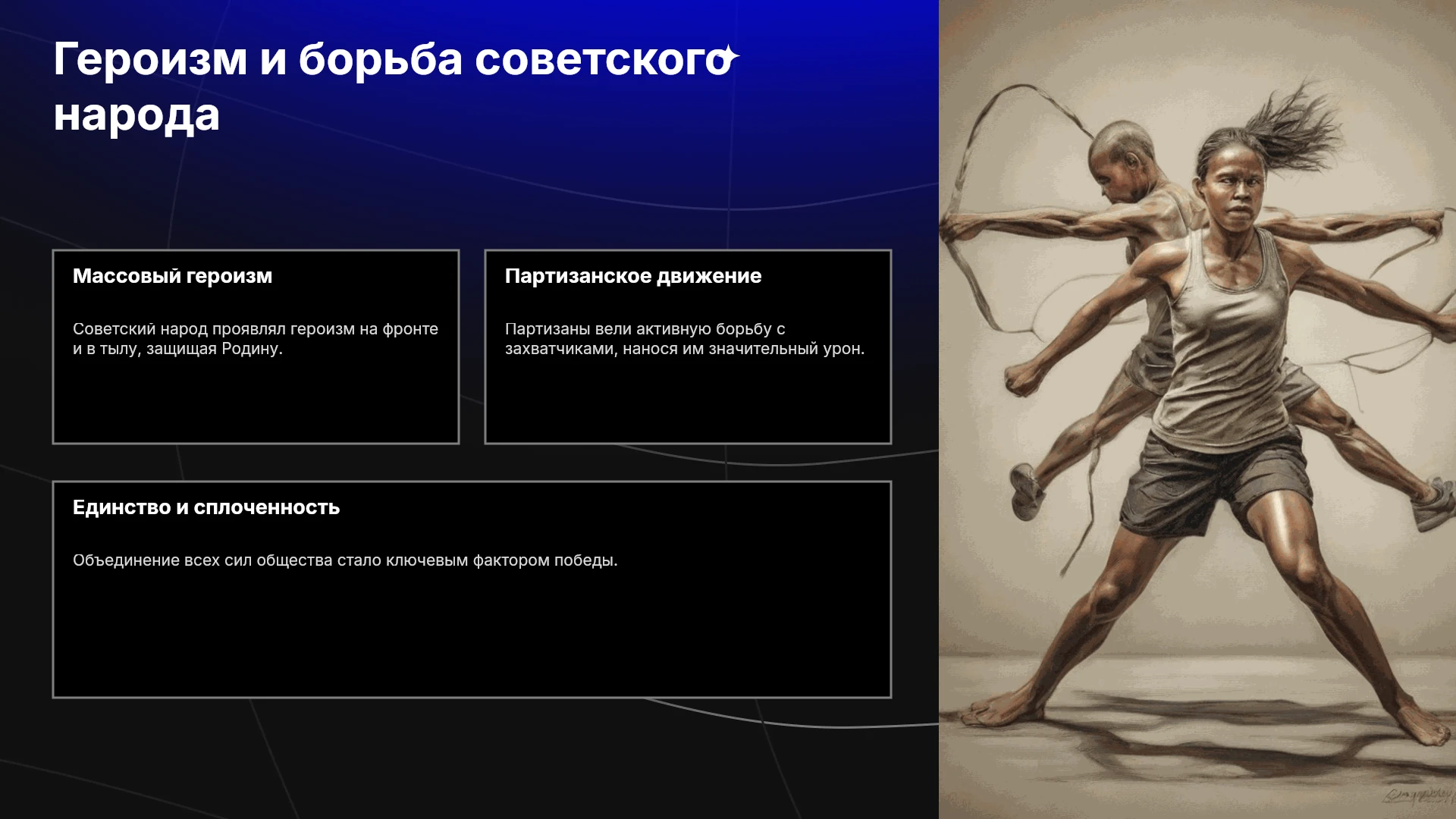 Героизм и борьба советского народа

Массовый героизм

Советский народ проявлял героизм на фронте и в тылу, защищая Родину.

Партизанское движение

Партизаны вели активную борьбу с захватчиками, нанося им значительный урон.

Единство и сплоченность

Объединение всех сил общества стало ключевым фактором победы.